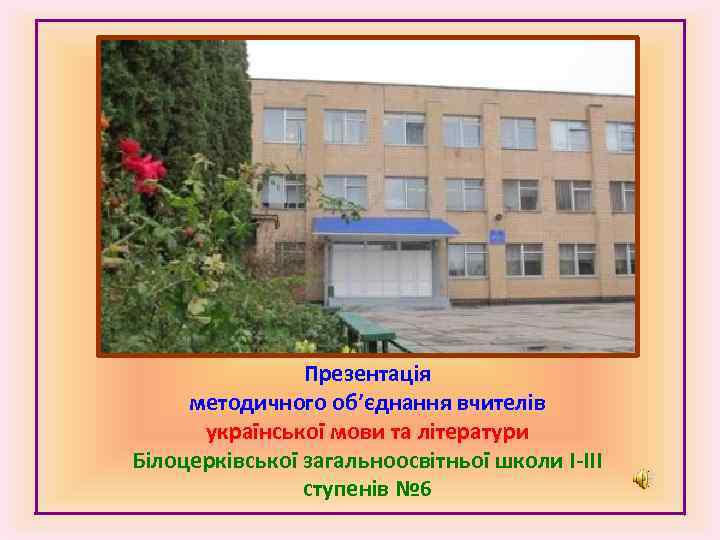 Презентація
методичного об’єднання вчителів
української мови та літератури
Білоцерківської загальноосвітньої школи І-ІІІ ступенів №6